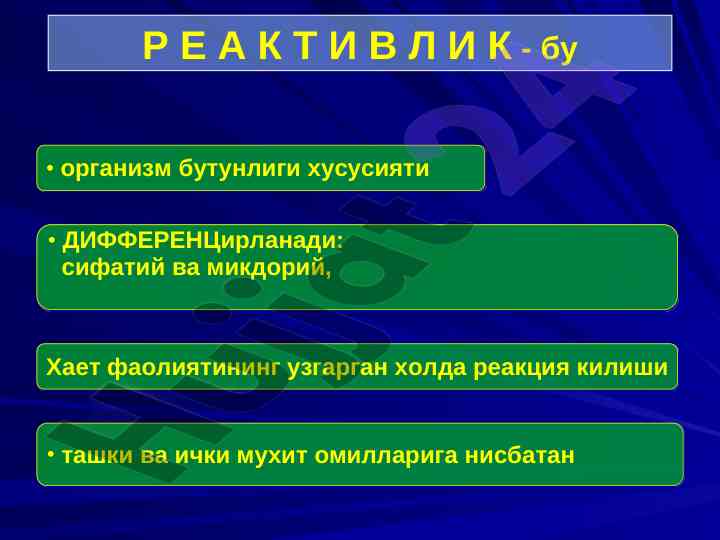 Р Е А К Т И В Л И К - бу

• организм бутунлиги хусусияти

• ДИФФЕРЕНЦирланади: сифатий ва микдорий,

Хает фаолиятининг узгарган холда реакция килиши

• ташки ва ички мухит омилларига нисбатан

Hujjat24